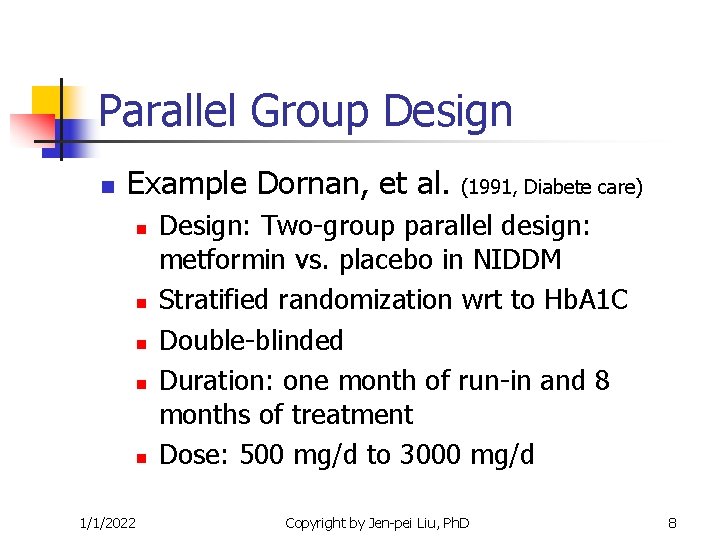 Parallel Group Design

Example Dornan, et al. (1991, Diabete care)

Design: Two-group parallel design: metformin vs. placebo in NIDDM

Stratified randomization wrt to HbA1C

Double-blinded

Duration: one month of run-in and 8 months of treatment

Dose: 500 mg/d to 3000 mg/d

1/1/2022

Copyright by Jen-pei Liu, PhD

8